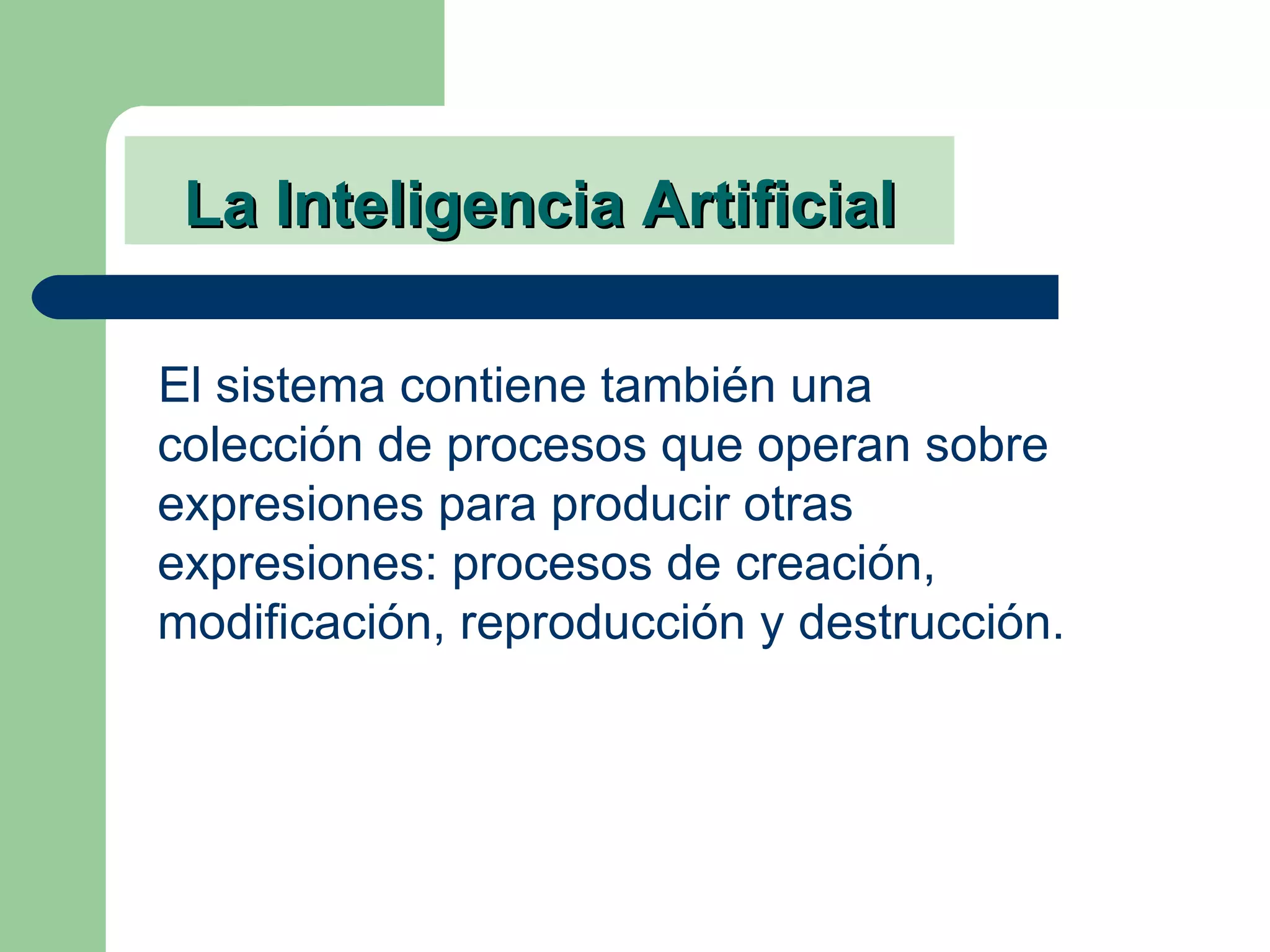 La Inteligencia Artificial

El sistema contiene también una colección de procesos que operan sobre expresiones para producir otras expresiones: procesos de creación, modificación, reproducción y destrucción.